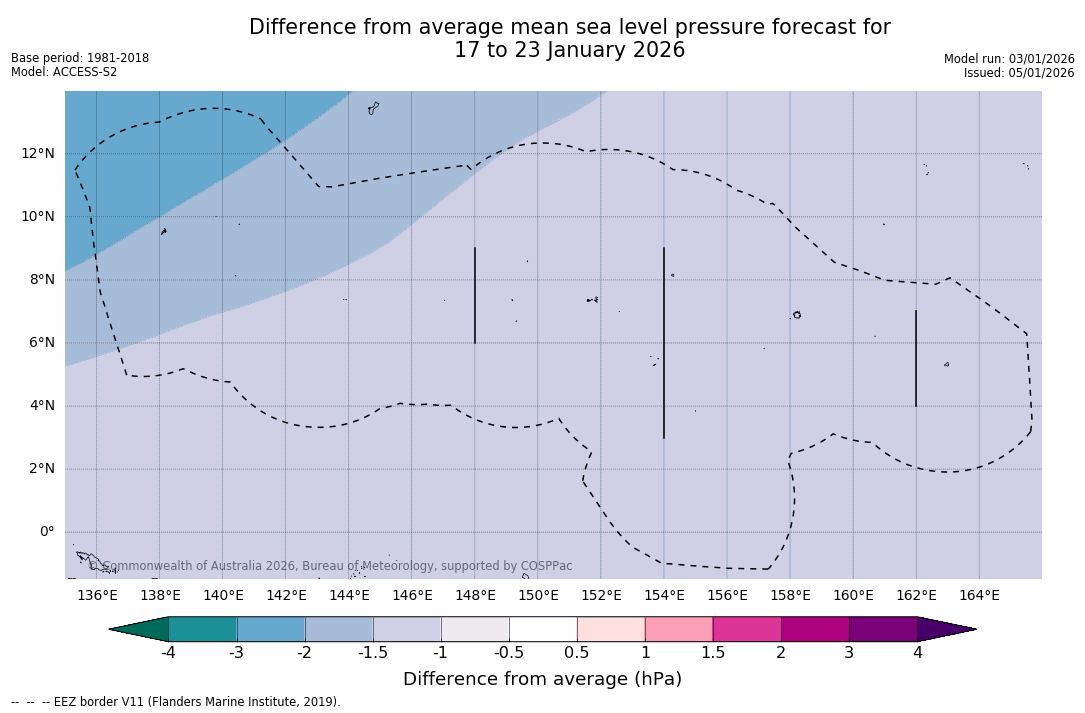 Difference from average mean sea level pressure forecast for
17 to 23 January 2026

Base period: 1981-2018
Model: ACCESS-S2

Model run: 03/01/2026
Issued: 05/01/2026

12°N
10°N
8°N
6°N
4°N
2°N
0°

© Commonwealth of Australia 2026, Bureau of Meteorology, supported by COSPPac

136°E 138°E 140°E 142°E 144°E 146°E 148°E 150°E 152°E 154°E 156°E 158°E 160°E 162°E 164°E

-4 -3 -2 -1.5 -1 -0.5 0.5 1 1.5 2 3 4

Difference from average (hPa)

-- -- -- EEZ border V11 (Flanders Marine Institute, 2019).